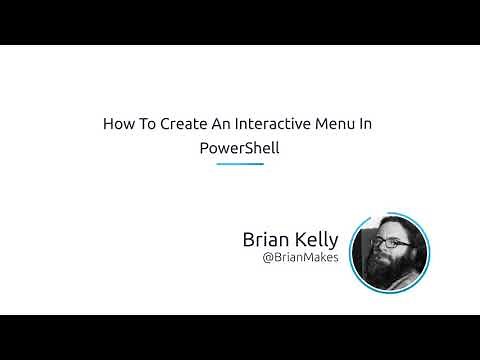 How To Create An Interactive Menu In PowerShell

Brian Kelly
@BrianMakes